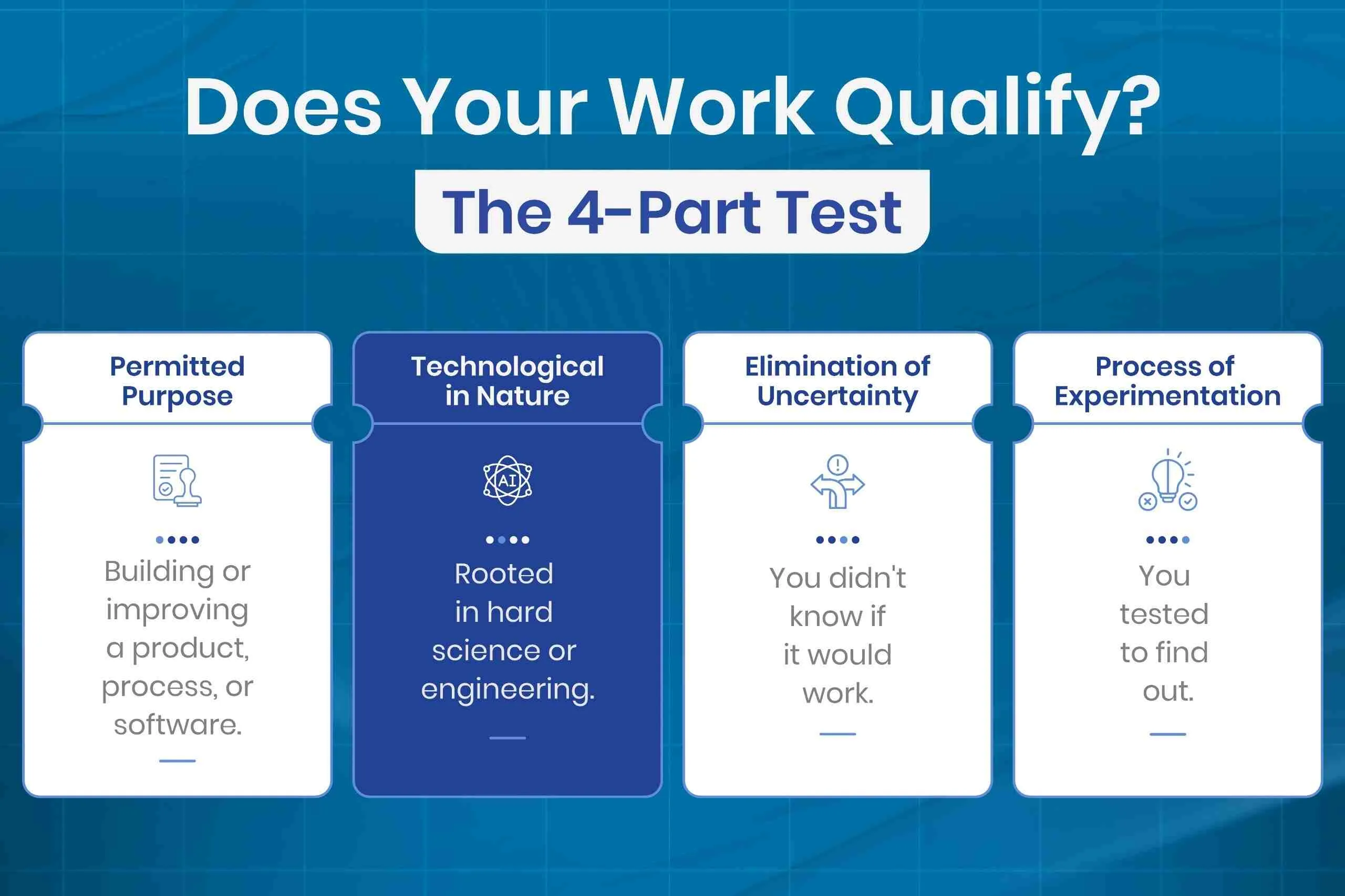 Does Your Work Qualify?

The 4-Part Test

Permitted Purpose

Building or improving a product, process, or software.

Technological in Nature

AI

Rooted in hard science or engineering.

Elimination of Uncertainty

You didn't know if it would work.

Process of Experimentation

You tested to find out.